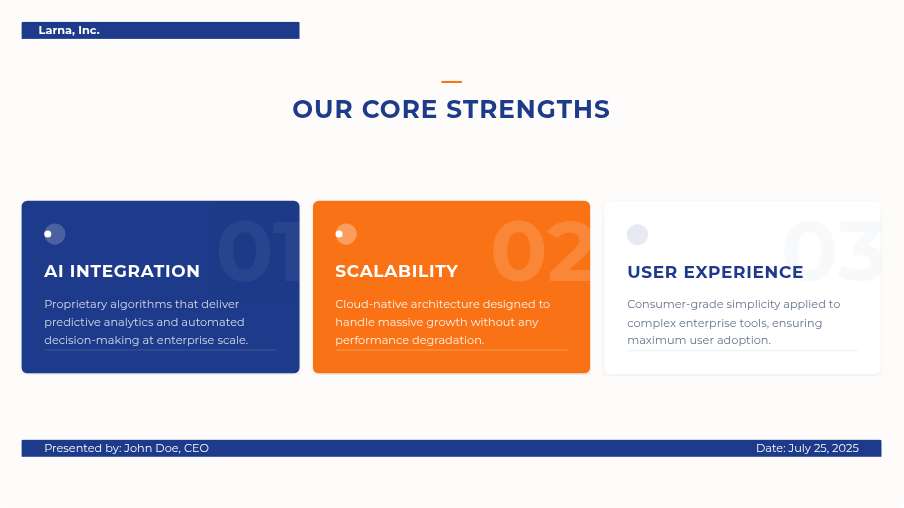 Larna, Inc.

OUR CORE STRENGTHS

01

AI INTEGRATION

Proprietary algorithms that deliver predictive analytics and automated decision-making at enterprise scale.

02

SCALABILITY

Cloud-native architecture designed to handle massive growth without any performance degradation.

03

USER EXPERIENCE

Consumer-grade simplicity applied to complex enterprise tools, ensuring maximum user adoption.

Presented by: John Doe, CEO

Date: July 25, 2025